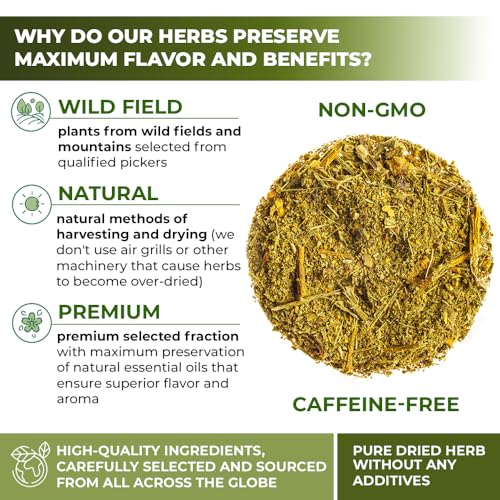 WHY DO OUR HERBS PRESERVE MAXIMUM FLAVOR AND BENEFITS?

WILD FIELD

plants from wild fields and mountains selected from qualified pickers

NATURAL

natural methods of harvesting and drying (we don't use air grills or other machinery that cause herbs to become over-dried)

PREMIUM

premium selected fraction with maximum preservation of natural essential oils that ensure superior flavor and aroma

NON-GMO

CAFFEINE-FREE

HIGH-QUALITY INGREDIENTS, CAREFULLY SELECTED AND SOURCED FROM ALL ACROSS THE GLOBE

PURE DRIED HERB WITHOUT ANY ADDITIVES